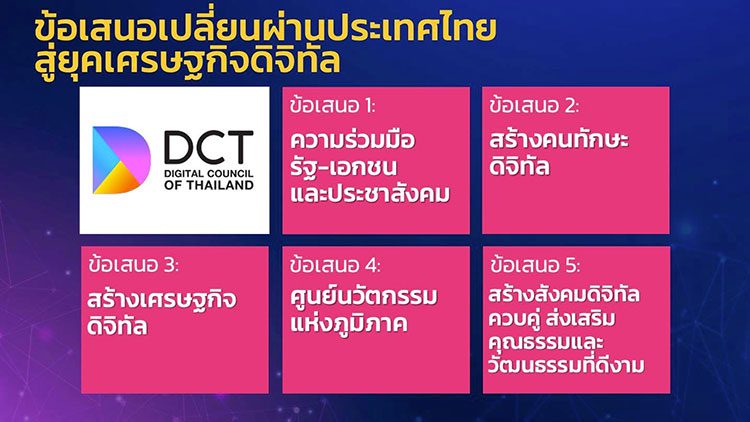 ข้อเสนอเปลี่ยนผ่านประเทศไทย สู่ยุคเศรษฐกิจดิจิทัล

DCT
DIGITAL COUNCIL OF THAILAND

ข้อเสนอ 1:
ความร่วมมือ รัฐ-เอกชน และประชาสังคม

ข้อเสนอ 2:
สร้างคนทักษะ ดิจิทัล

ข้อเสนอ 3:
สร้างเศรษฐกิจ ดิจิทัล

ข้อเสนอ 4:
ศูนย์นวัตกรรม แห่งภูมิภาค

ข้อเสนอ 5:
สร้างสังคมดิจิทัล ควบคู่ ส่งเสริม คุณธรรมและ วัฒนธรรมที่ดีงาม